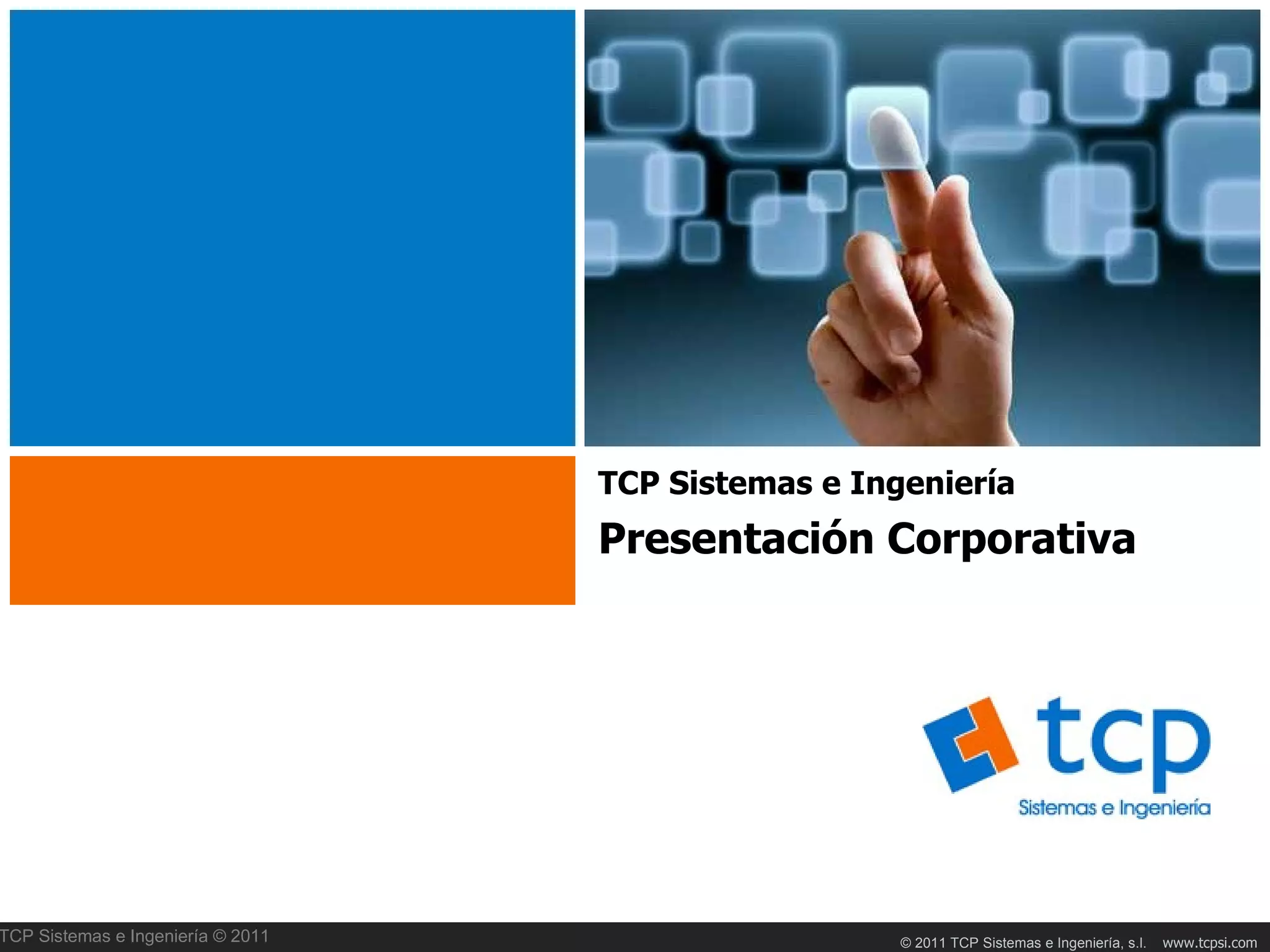 TCP Sistemas e Ingeniería

Presentación Corporativa

tcp
Sistemas e Ingeniería

TCP Sistemas e Ingeniería © 2011

© 2011 TCP Sistemas e Ingeniería, s.l. www.tcpsi.com